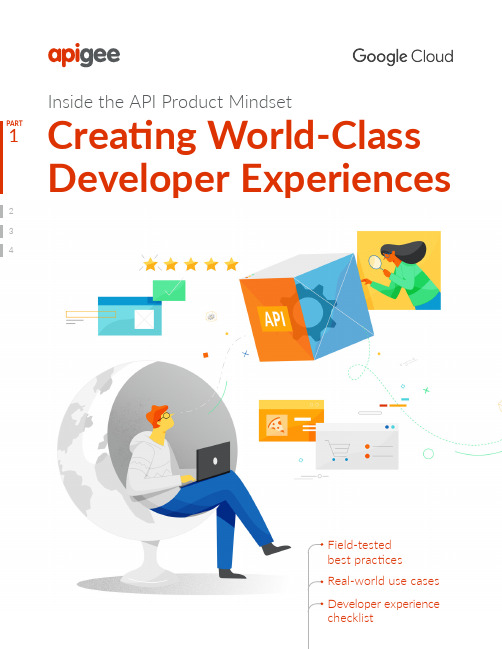 apigee

Google Cloud

Inside the API Product Mindset

PART 1

Creating World-Class Developer Experiences

2

3

4

API

Field-tested best practices

Real-world use cases

Developer experience checklist